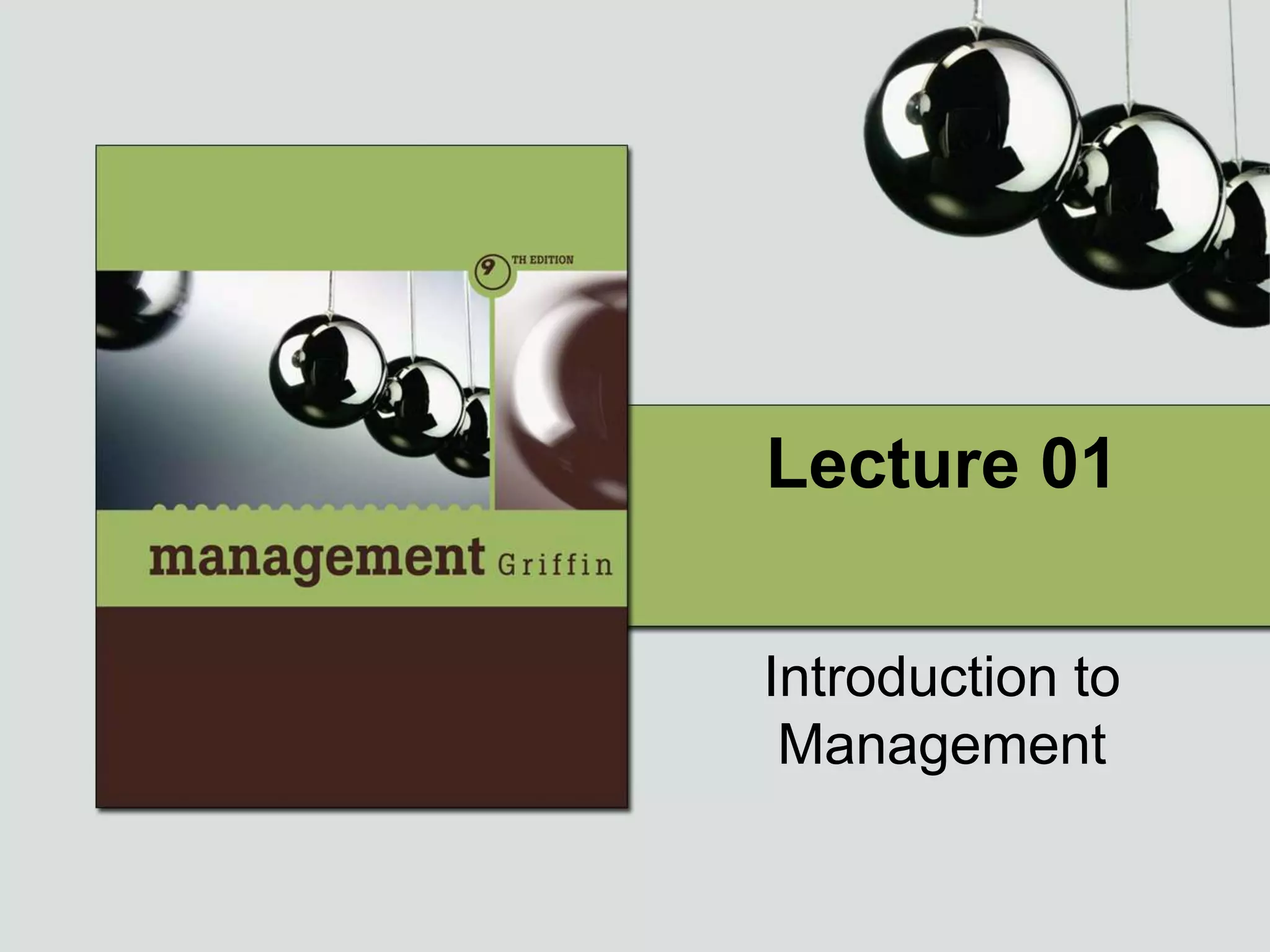 9 TH EDITION

management Griffin

Lecture 01

Introduction to Management